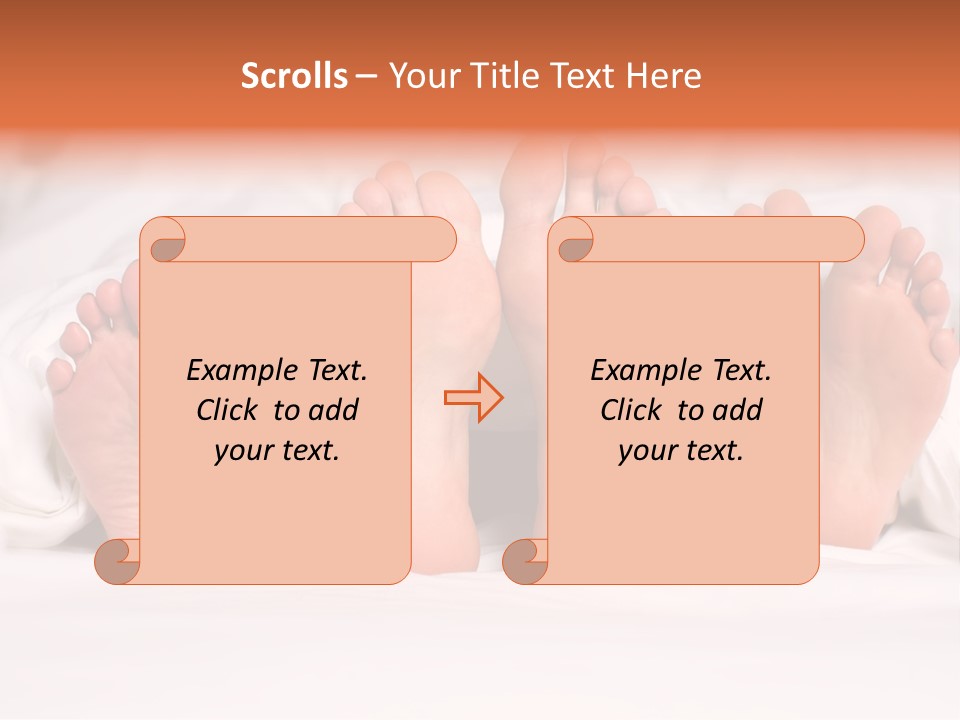 Scrolls – Your Title Text Here

Example Text. Click to add your text.

Example Text. Click to add your text.